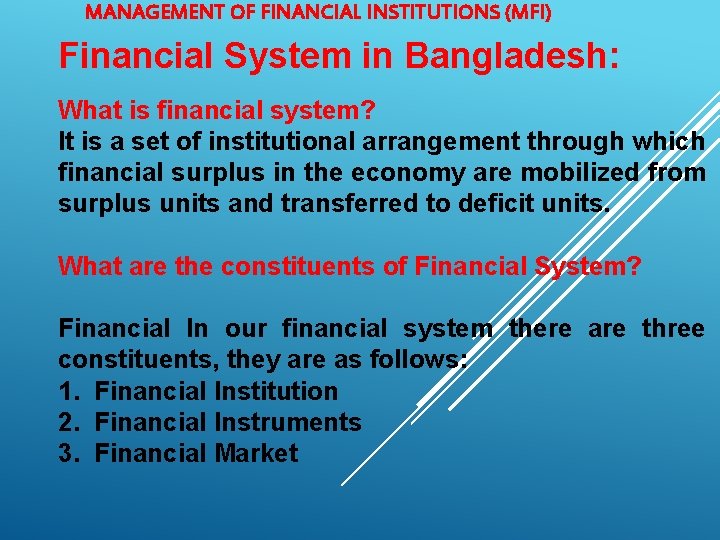 MANAGEMENT OF FINANCIAL INSTITUTIONS (MFI)

Financial System in Bangladesh:

What is financial system?
It is a set of institutional arrangement through which financial surplus in the economy are mobilized from surplus units and transferred to deficit units.

What are the constituents of Financial System?

Financial In our financial system there are three constituents, they are as follows:
1. Financial Institution
2. Financial Instruments
3. Financial Market